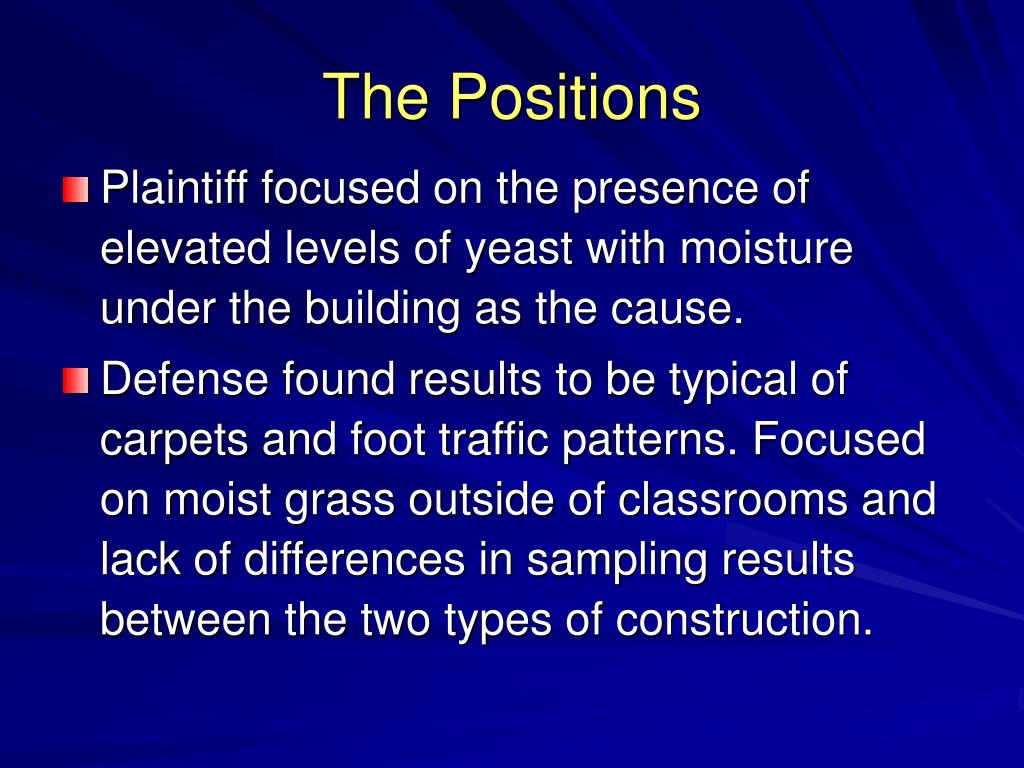 The Positions

Plaintiff focused on the presence of elevated levels of yeast with moisture under the building as the cause.

Defense found results to be typical of carpets and foot traffic patterns. Focused on moist grass outside of classrooms and lack of differences in sampling results between the two types of construction.